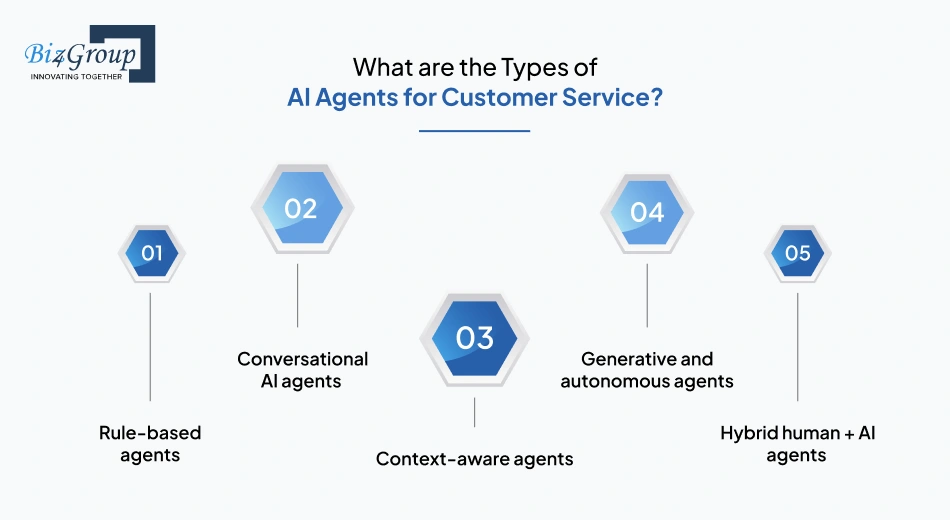 Biz4Group
INNOVATING TOGETHER

What are the Types of
AI Agents for Customer Service?

01
Rule-based agents

02
Conversational AI agents

03
Context-aware agents

04
Generative and autonomous agents

05
Hybrid human + AI agents